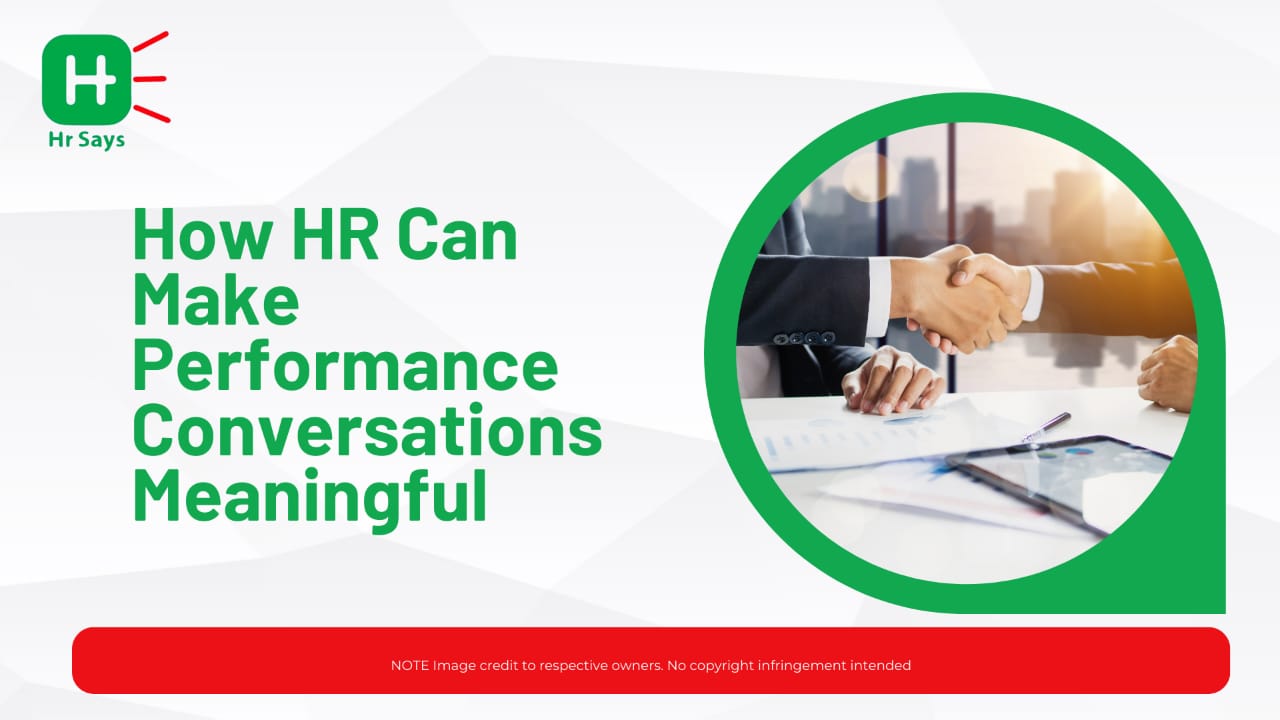 Hr Says

How HR Can Make Performance Conversations Meaningful

NOTE Image credit to respective owners. No copyright infringement intended